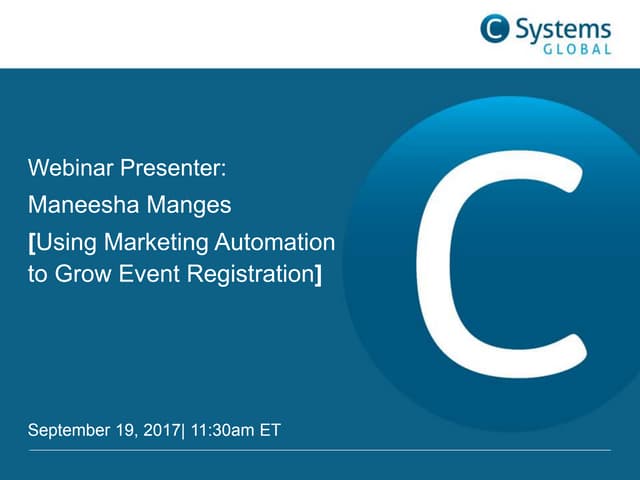 C Systems
GLOBAL

Webinar Presenter:
Maneesha Manges
[Using Marketing Automation to Grow Event Registration]

C

September 19, 2017| 11:30am ET